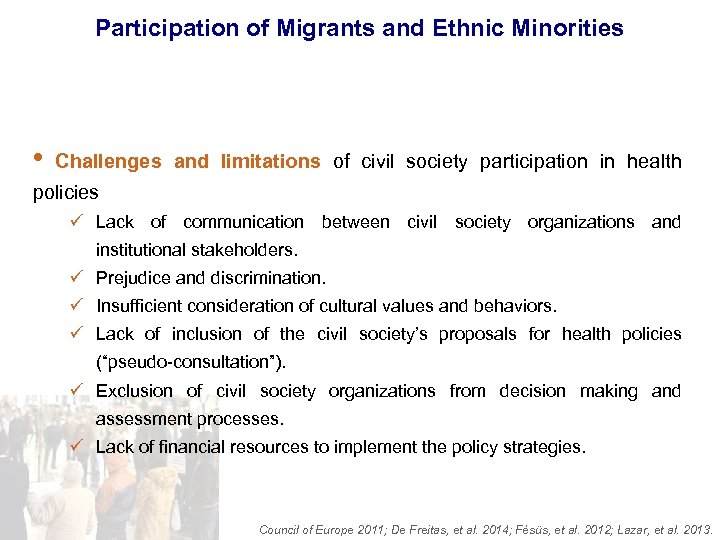 Participation of Migrants and Ethnic Minorities

• Challenges and limitations of civil society participation in health policies

✓ Lack of communication between civil society organizations and institutional stakeholders.

✓ Prejudice and discrimination.

✓ Insufficient consideration of cultural values and behaviors.

✓ Lack of inclusion of the civil society's proposals for health policies ("pseudo-consultation").

✓ Exclusion of civil society organizations from decision making and assessment processes.

✓ Lack of financial resources to implement the policy strategies.

Council of Europe 2011; De Freitas, et al. 2014; Fésüs, et al. 2012; Lazar, et al. 2013.